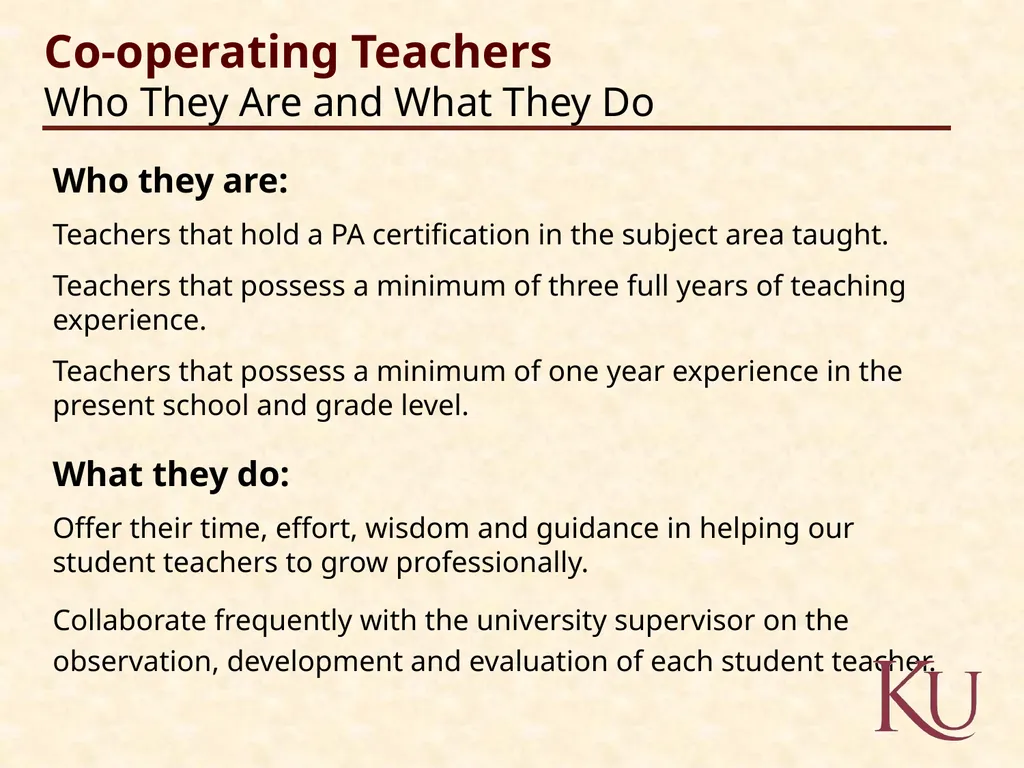 Co-operating Teachers
Who They Are and What They Do

Who they are:

Teachers that hold a PA certification in the subject area taught.

Teachers that possess a minimum of three full years of teaching experience.

Teachers that possess a minimum of one year experience in the present school and grade level.

What they do:

Offer their time, effort, wisdom and guidance in helping our student teachers to grow professionally.

Collaborate frequently with the university supervisor on the observation, development and evaluation of each student teacher.

KU